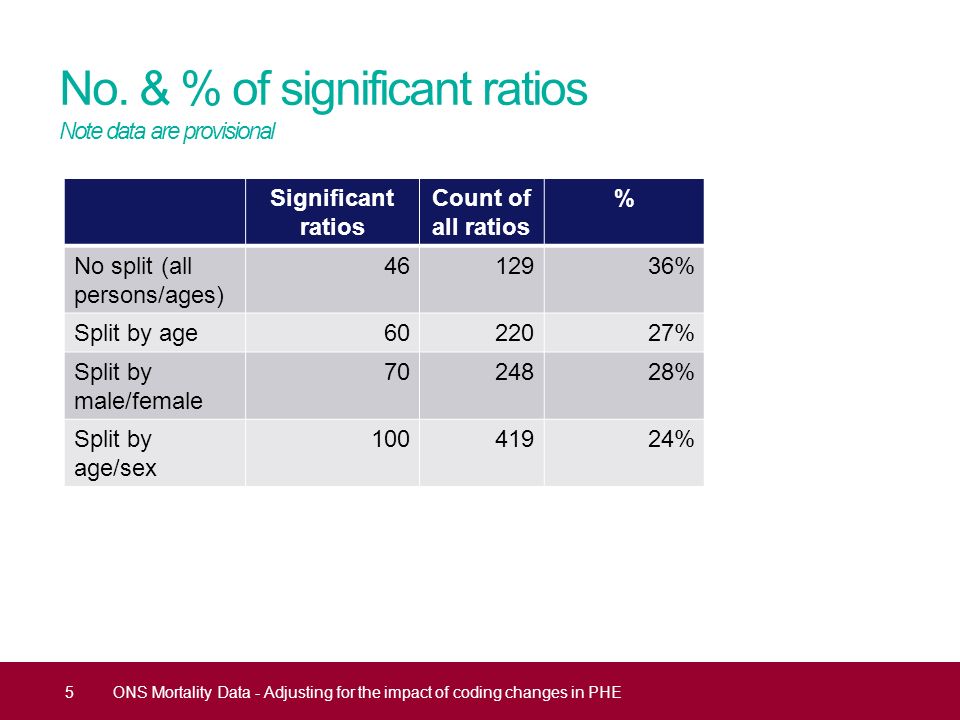 No. & % of significant ratios
Note data are provisional

| | Significant ratios | Count of all ratios | % |
|---|---|---|---|
| No split (all persons/ages) | 46 | 129 | 36% |
| Split by age | 60 | 220 | 27% |
| Split by male/female | 70 | 248 | 28% |
| Split by age/sex | 100 | 419 | 24% |

5 ONS Mortality Data - Adjusting for the impact of coding changes in PHE